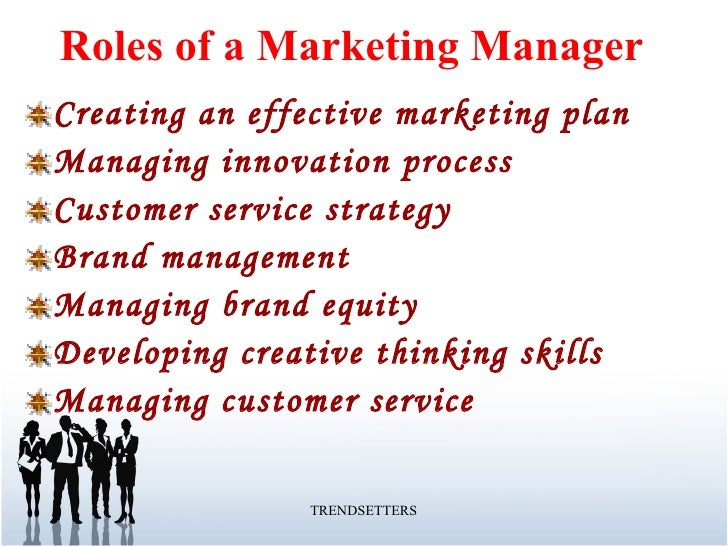 Roles of a Marketing Manager

Creating an effective marketing plan
Managing innovation process
Customer service strategy
Brand management
Managing brand equity
Developing creative thinking skills
Managing customer service

TRENDSETTERS